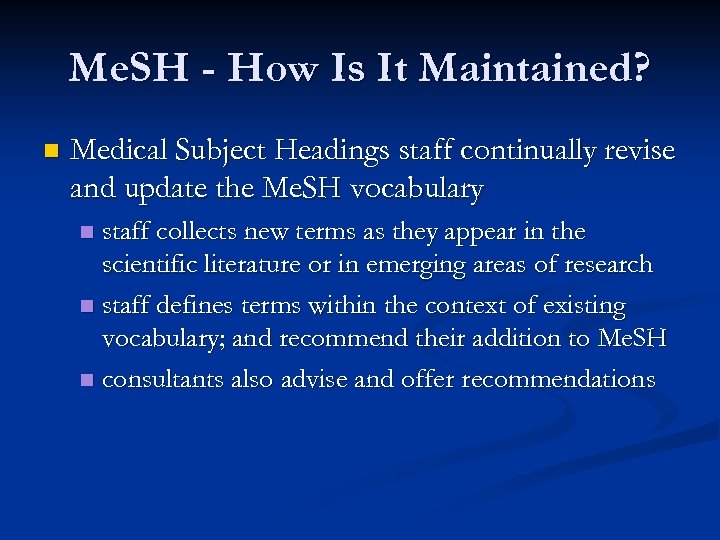 MeSH - How Is It Maintained?

Medical Subject Headings staff continually revise and update the MeSH vocabulary

staff collects new terms as they appear in the scientific literature or in emerging areas of research

staff defines terms within the context of existing vocabulary; and recommend their addition to MeSH

consultants also advise and offer recommendations